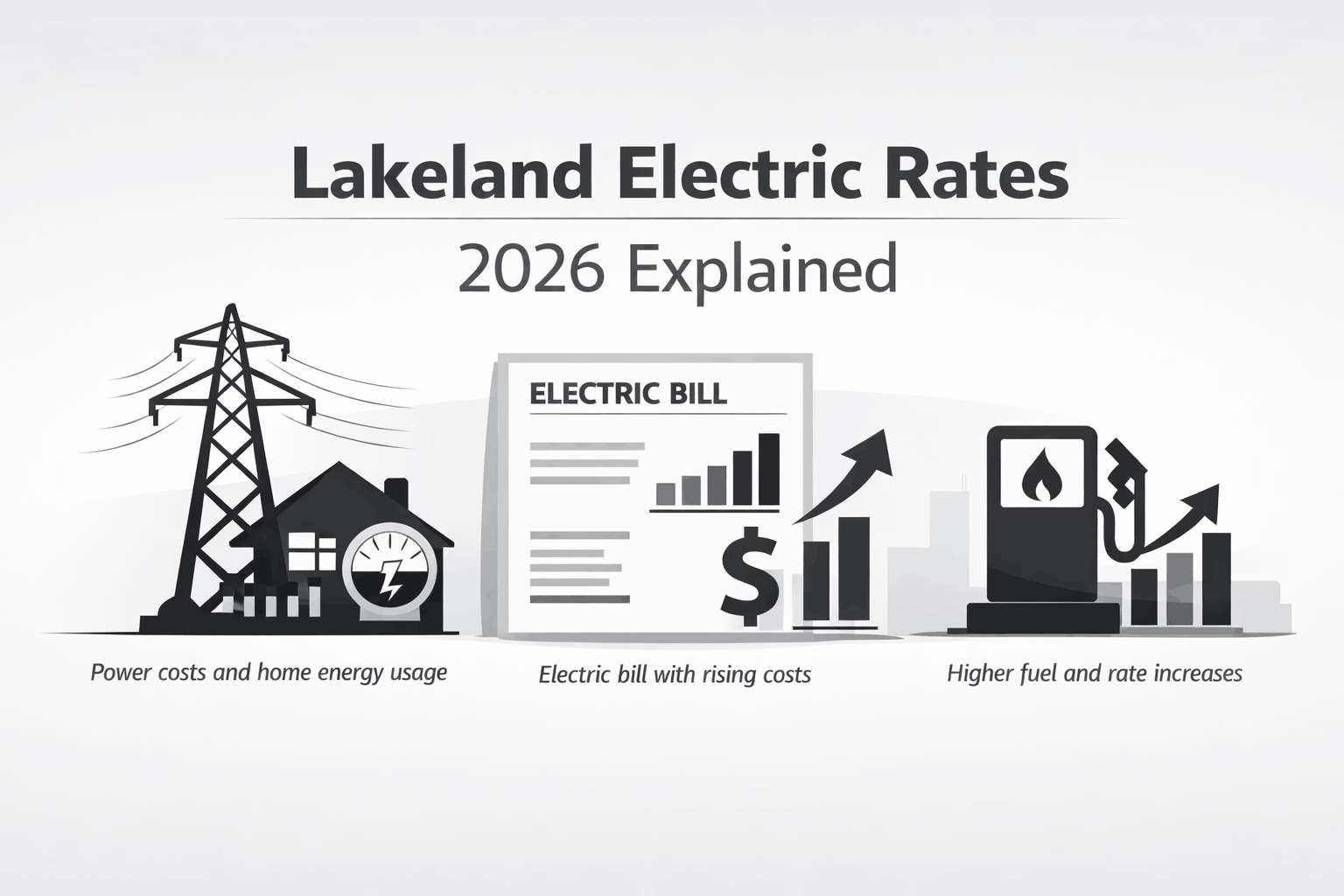 Lakeland Electric Rates

2026 Explained

ELECTRIC BILL

$

Power costs and home energy usage

Electric bill with rising costs

Higher fuel and rate increases